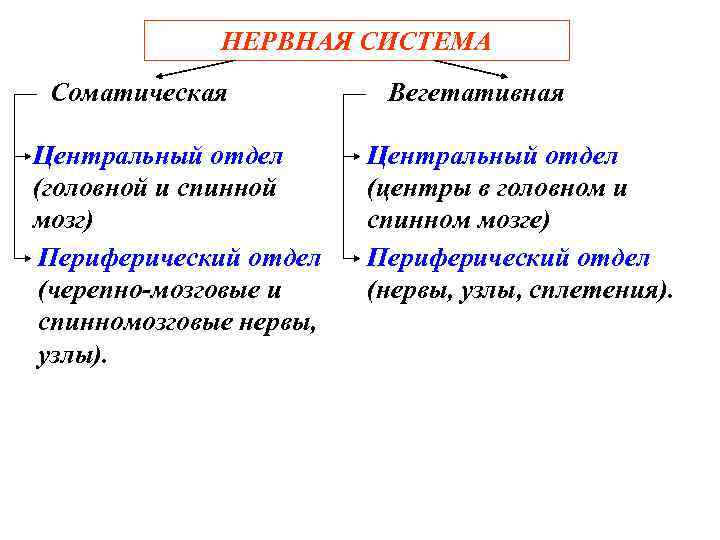 НЕРВНАЯ СИСТЕМА

Соматическая

Центральный отдел (головной и спинной мозг)

Периферический отдел (черепно-мозговые и спинномозговые нервы, узлы).

Вегетативная

Центральный отдел (центры в головном и спинном мозге)

Периферический отдел (нервы, узлы, сплетения).